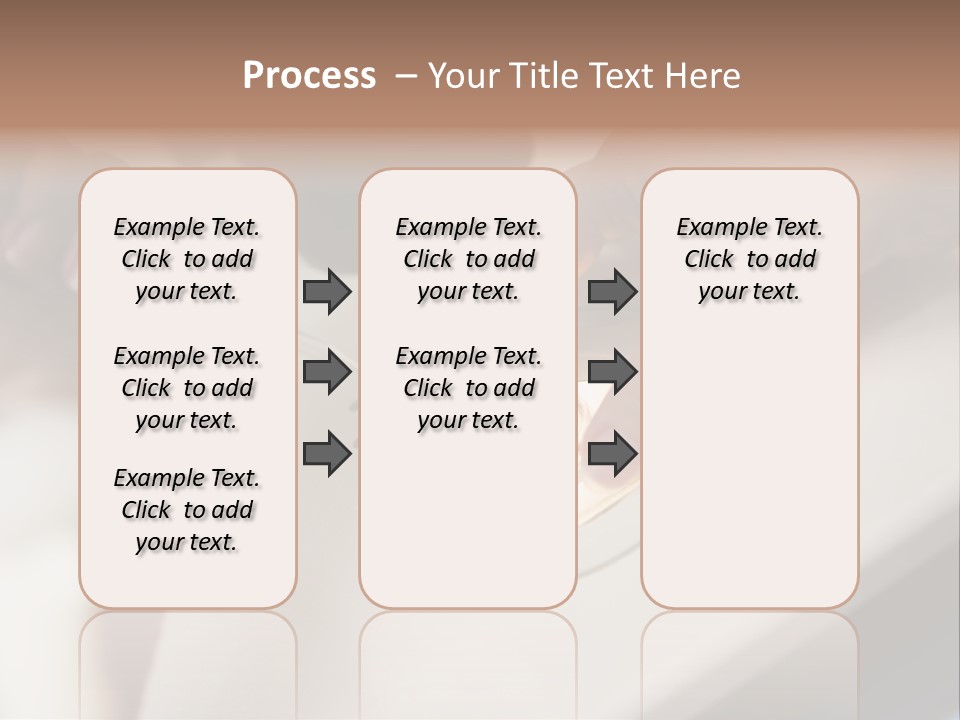 Process – Your Title Text Here

Example Text. Click to add your text.

Example Text. Click to add your text.

Example Text. Click to add your text.

Example Text. Click to add your text.

Example Text. Click to add your text.

Example Text. Click to add your text.